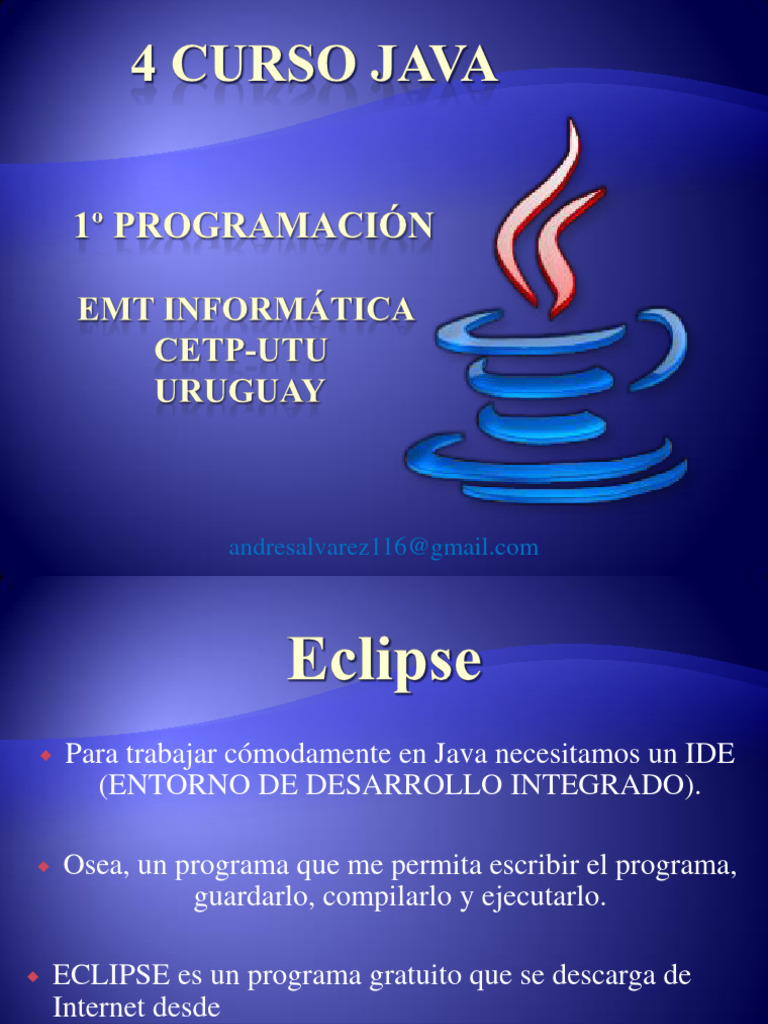 4 CURSO JAVA

1º PROGRAMACIÓN

EMT INFORMÁTICA
CETP-UTU
URUGUAY

andresalvarez116@gmail.com

Eclipse

Para trabajar cómodamente en Java necesitamos un IDE (ENTORNO DE DESARROLLO INTEGRADO).

Osea, un programa que me permita escribir el programa, guardarlo, compilarlo y ejecutarlo.

ECLIPSE es un programa gratuito que se descarga de Internet desde